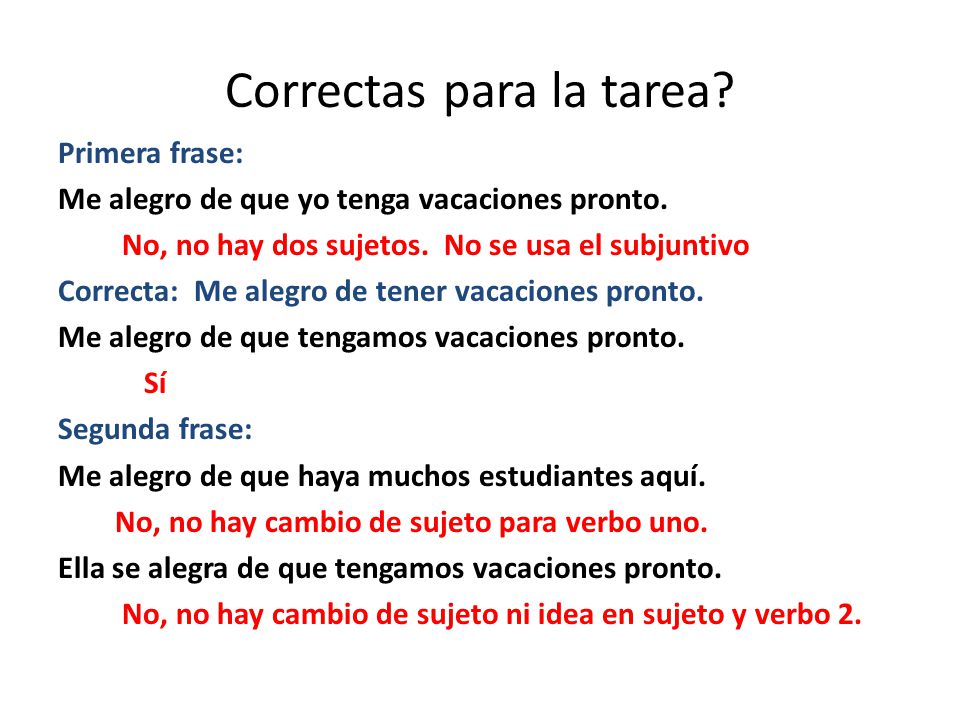 Correctas para la tarea?

Primera frase:

Me alegro de que yo tenga vacaciones pronto.

No, no hay dos sujetos. No se usa el subjuntivo

Correcta: Me alegro de tener vacaciones pronto.

Me alegro de que tengamos vacaciones pronto.

Sí

Segunda frase:

Me alegro de que haya muchos estudiantes aquí.

No, no hay cambio de sujeto para verbo uno.

Ella se alegra de que tengamos vacaciones pronto.

No, no hay cambio de sujeto ni idea en sujeto y verbo 2.